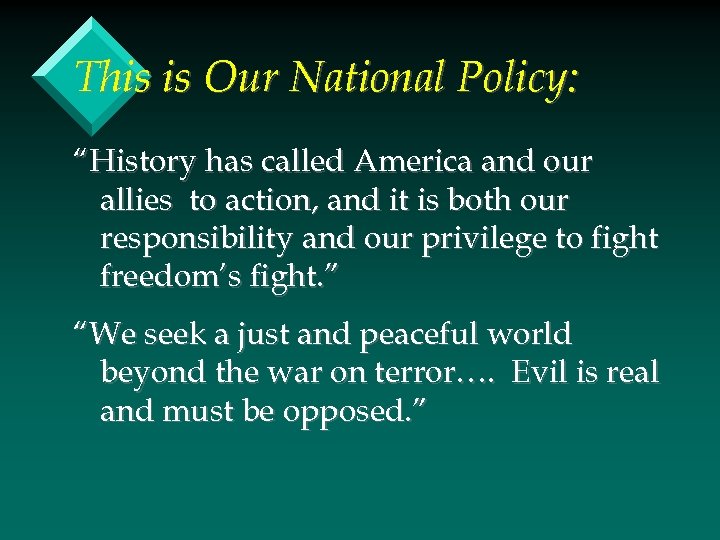 This is Our National Policy:

“History has called America and our allies to action, and it is both our responsibility and our privilege to fight freedom’s fight.”

“We seek a just and peaceful world beyond the war on terror…. Evil is real and must be opposed.”